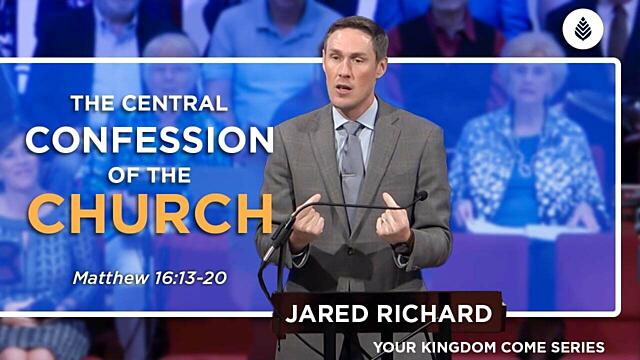 THE CENTRAL
CONFESSION
OF THE
CHURCH

Matthew 16:13-20

JARED RICHARD

YOUR KINGDOM COME SERIES